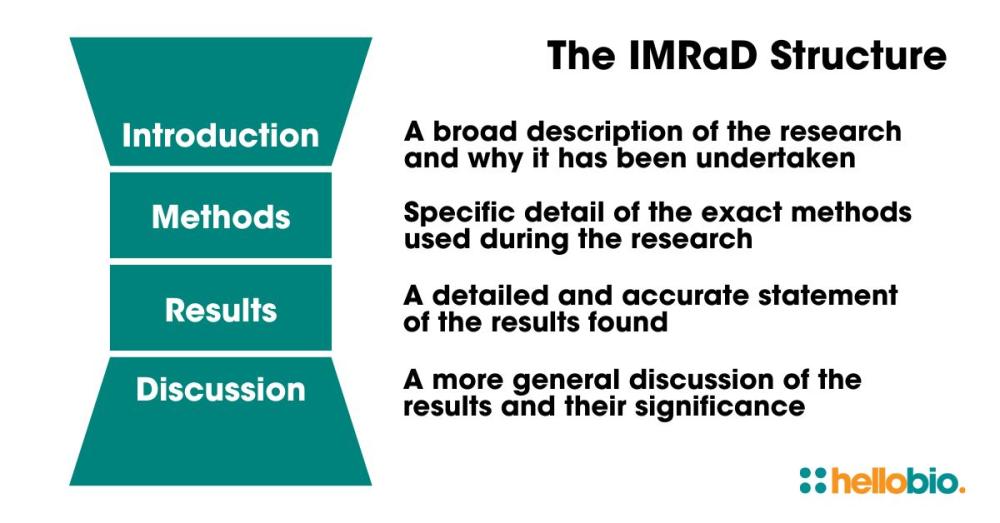 The IMRaD Structure

Introduction

A broad description of the research and why it has been undertaken

Methods

Specific detail of the exact methods used during the research

Results

A detailed and accurate statement of the results found

Discussion

A more general discussion of the results and their significance

hellobio.